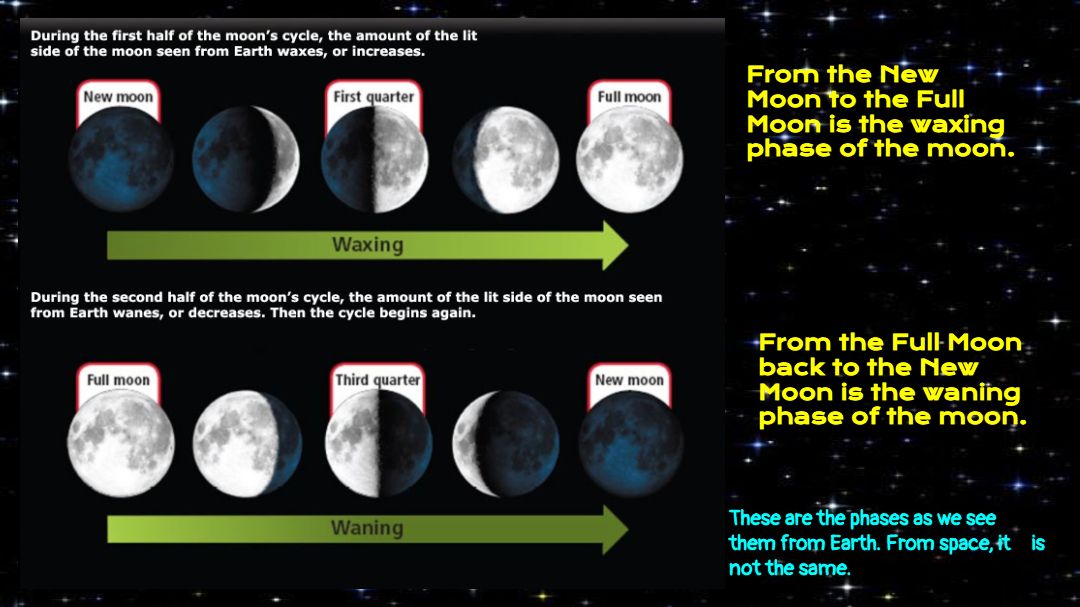 During the first half of the moon's cycle, the amount of the lit side of the moon seen from Earth waxes, or increases.

New moon

First quarter

Full moon

Waxing

During the second half of the moon's cycle, the amount of the lit side of the moon seen from Earth wanes, or decreases. Then the cycle begins again.

Full moon

Third quarter

New moon

Waning

From the New Moon to the Full Moon is the waxing phase of the moon.

From the Full Moon back to the New Moon is the waning phase of the moon.

These are the phases as we see them from Earth. From space, it is not the same.